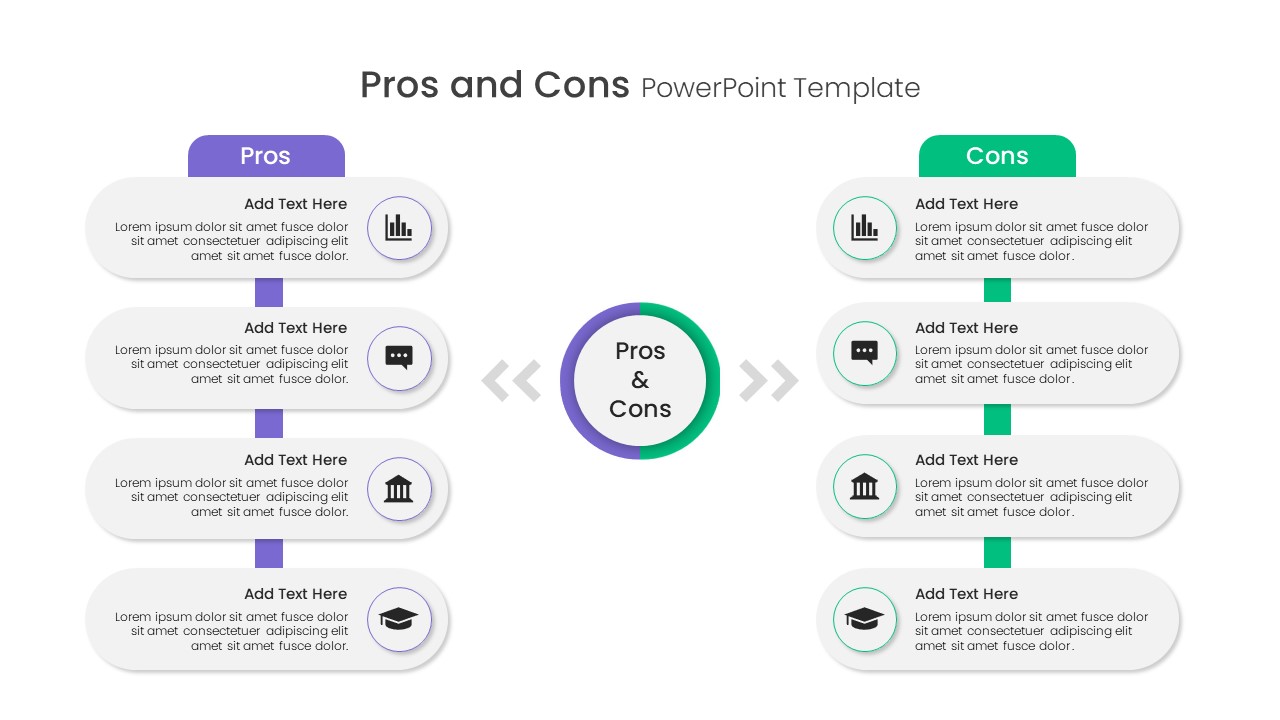 Pros and Cons PowerPoint Template

Pros

Add Text Here
Lorem ipsum dolor sit amet fusce dolor sit amet consectetuer adipiscing elit amet sit amet fusce dolor.

Add Text Here
Lorem ipsum dolor sit amet fusce dolor sit amet consectetuer adipiscing elit amet sit amet fusce dolor.

Add Text Here
Lorem ipsum dolor sit amet fusce dolor sit amet consectetuer adipiscing elit amet sit amet fusce dolor.

Add Text Here
Lorem ipsum dolor sit amet fusce dolor sit amet consectetuer adipiscing elit amet sit amet fusce dolor.

Pros & Cons

Cons

Add Text Here
Lorem ipsum dolor sit amet fusce dolor sit amet consectetuer adipiscing elit amet sit amet fusce dolor.

Add Text Here
Lorem ipsum dolor sit amet fusce dolor sit amet consectetuer adipiscing elit amet sit amet fusce dolor.

Add Text Here
Lorem ipsum dolor sit amet fusce dolor sit amet consectetuer adipiscing elit amet sit amet fusce dolor.

Add Text Here
Lorem ipsum dolor sit amet fusce dolor sit amet consectetuer adipiscing elit amet sit amet fusce dolor.